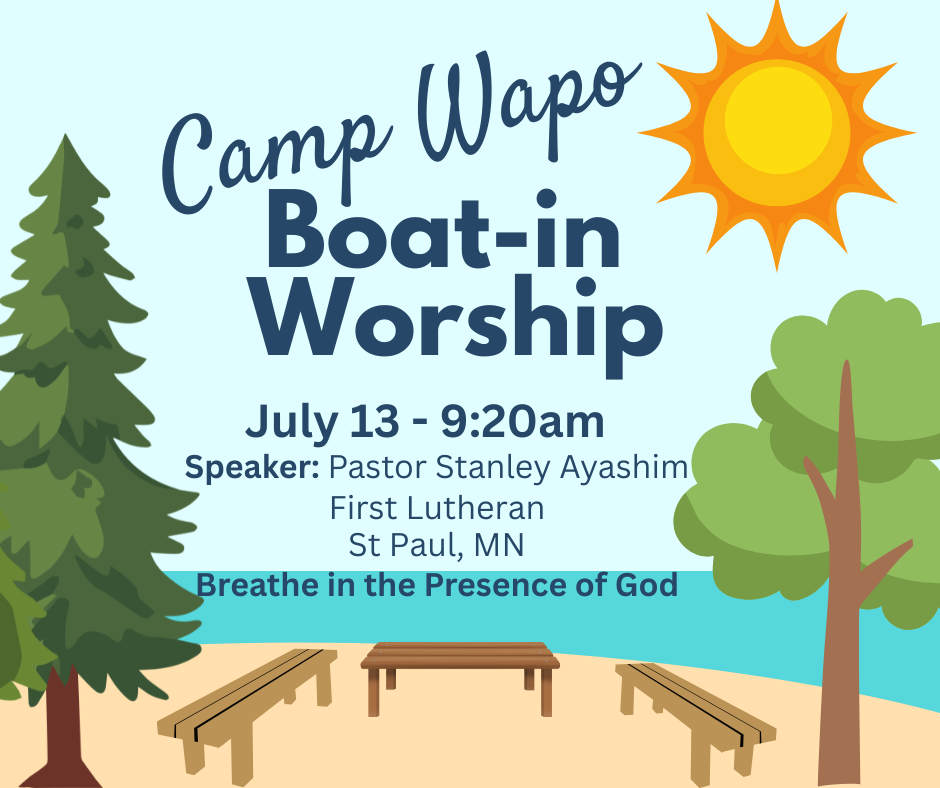 Camp Wapo
Boat-in Worship

July 13 - 9:20am
Speaker: Pastor Stanley Ayashim
First Lutheran
St Paul, MN
Breathe in the Presence of God